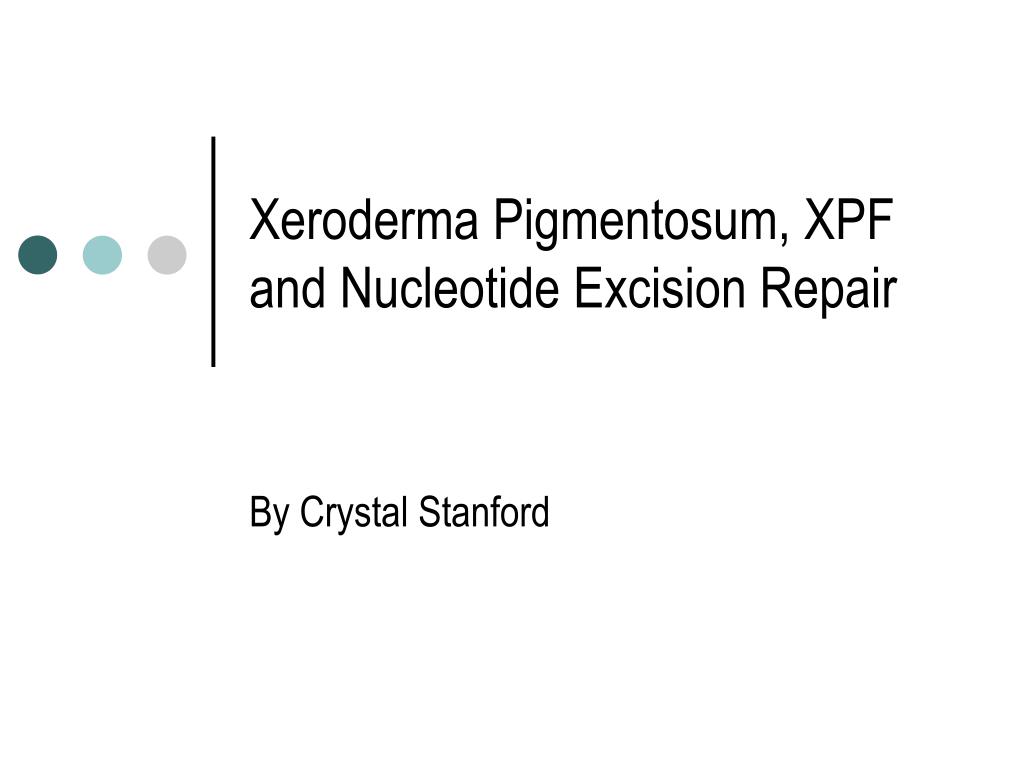 Xeroderma Pigmentosum, XPF and Nucleotide Excision Repair

By Crystal Stanford